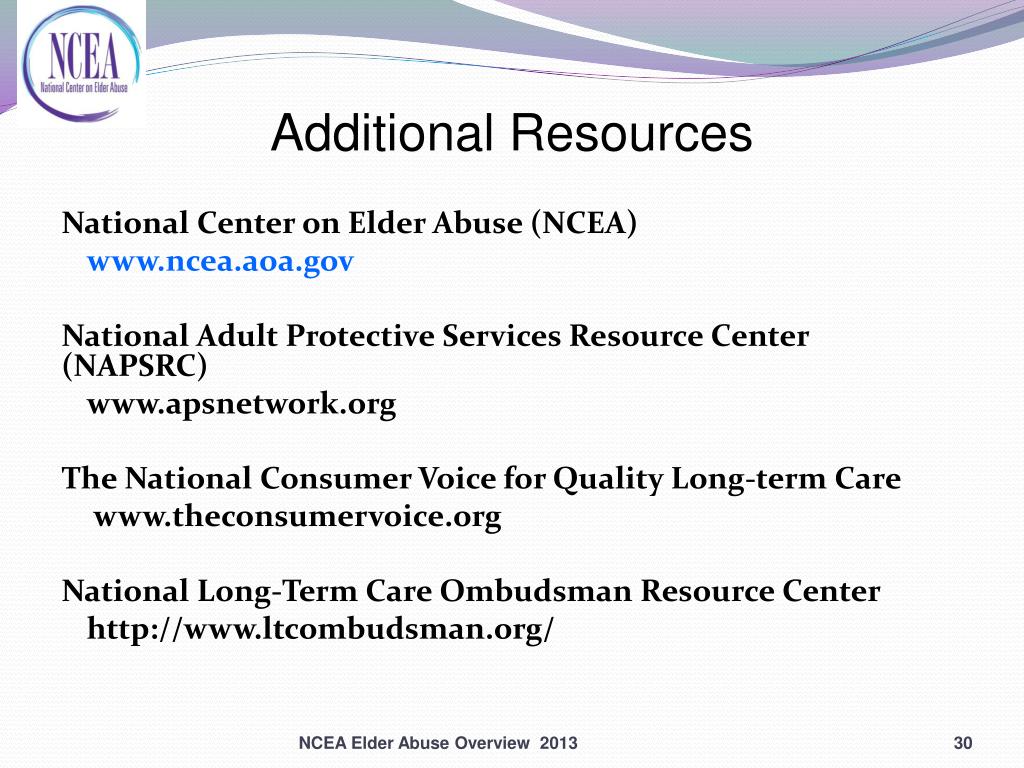 NCEA
National Center on Elder Abuse

Additional Resources

National Center on Elder Abuse (NCEA)
www.ncea.aoa.gov

National Adult Protective Services Resource Center (NAPSRC)
www.apsnetwork.org

The National Consumer Voice for Quality Long-term Care
www.theconsumervoice.org

National Long-Term Care Ombudsman Resource Center
http://www.ltcombudsman.org/

NCEA Elder Abuse Overview 2013

30